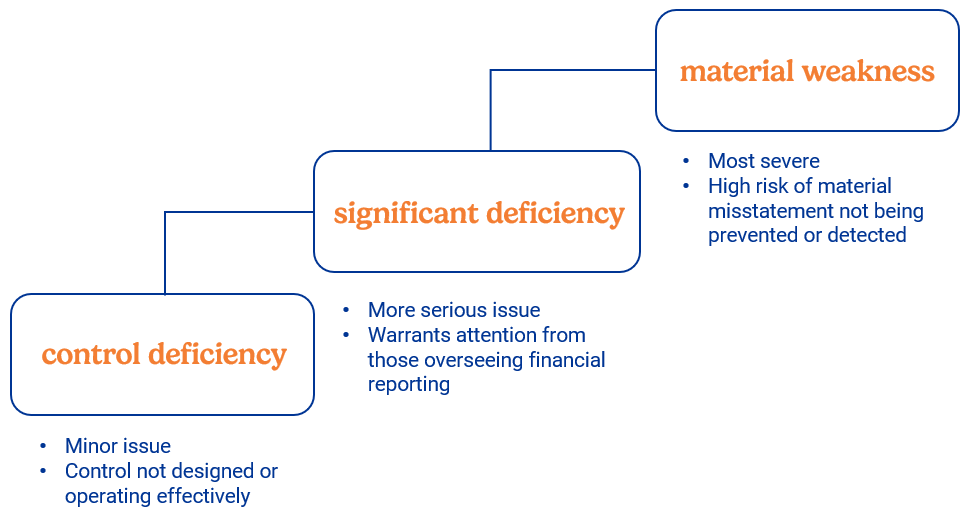 material weakness

• Most severe
• High risk of material misstatement not being prevented or detected

significant deficiency

• More serious issue
• Warrants attention from those overseeing financial reporting

control deficiency

• Minor issue
• Control not designed or operating effectively